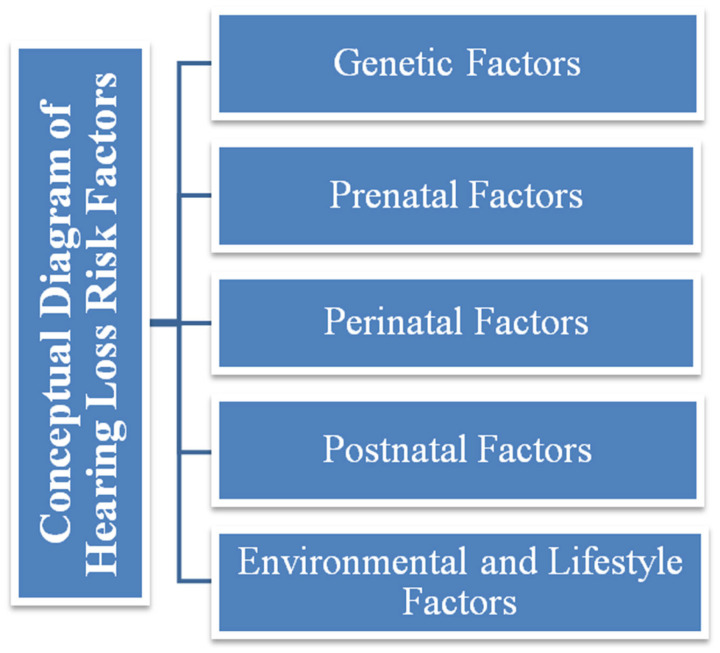 Conceptual Diagram of Hearing Loss Risk Factors

Genetic Factors

Prenatal Factors

Perinatal Factors

Postnatal Factors

Environmental and Lifestyle Factors